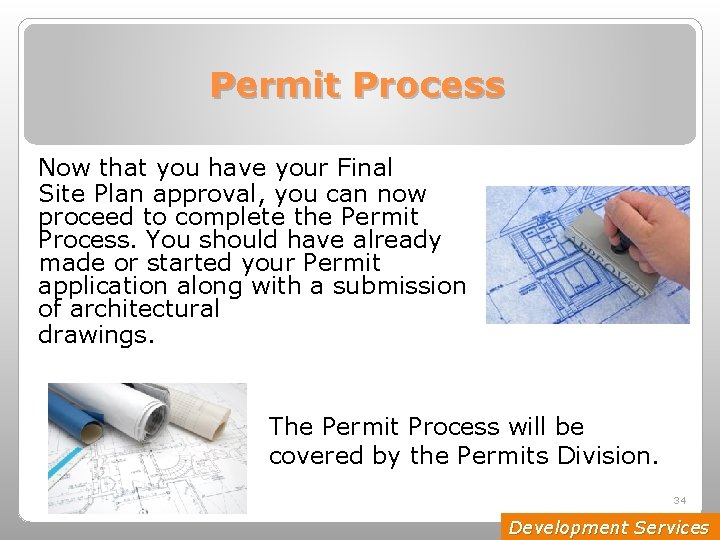 Permit Process

Now that you have your Final Site Plan approval, you can now proceed to complete the Permit Process. You should have already made or started your Permit application along with a submission of architectural drawings.

APPROVED

The Permit Process will be covered by the Permits Division.

34

Development Services